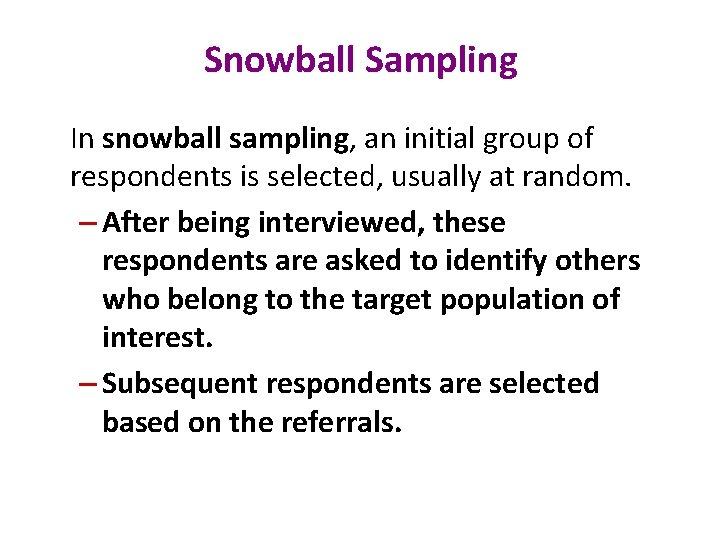 Snowball Sampling

In snowball sampling, an initial group of respondents is selected, usually at random.

– After being interviewed, these respondents are asked to identify others who belong to the target population of interest.

– Subsequent respondents are selected based on the referrals.